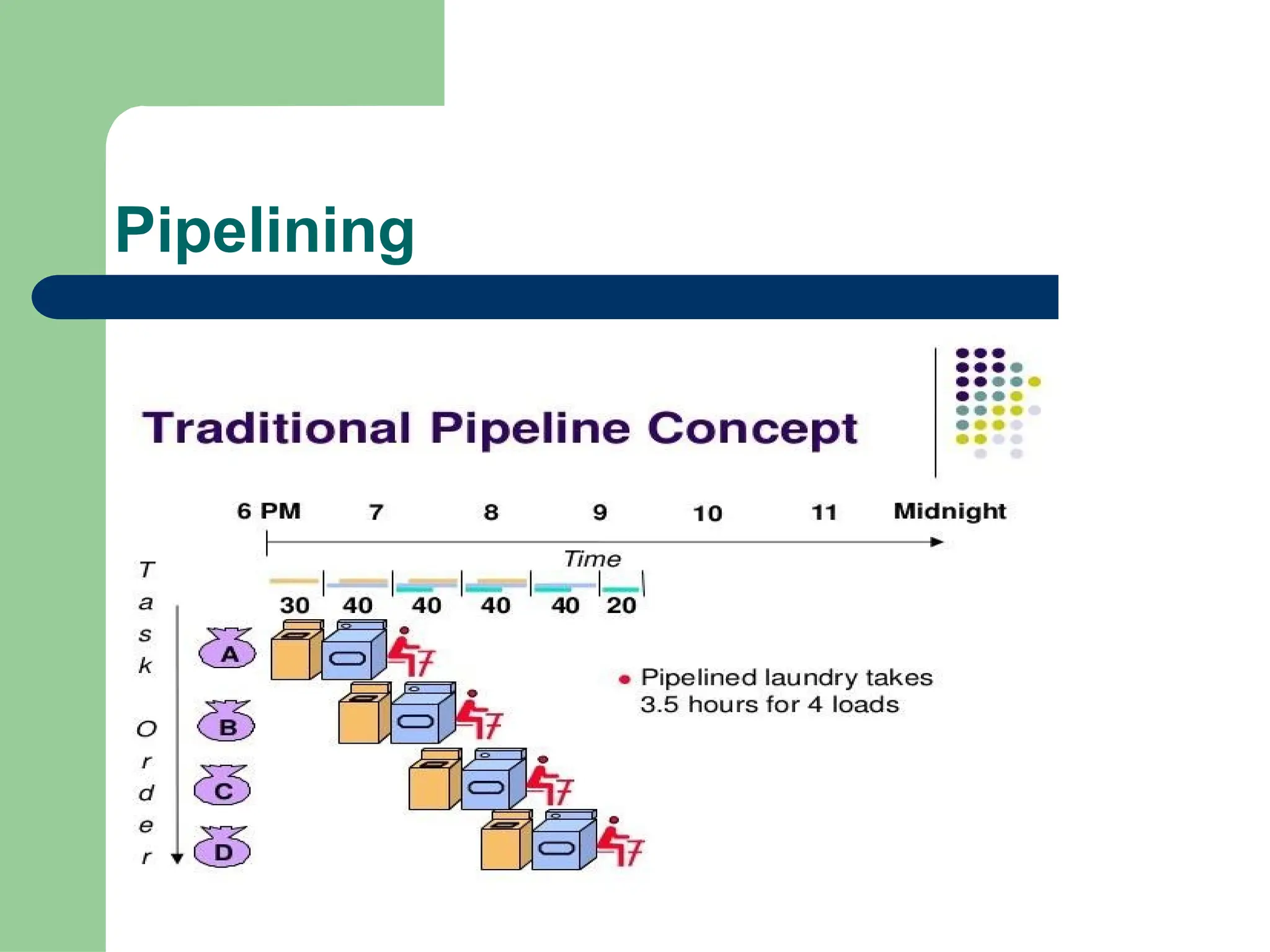 Pipelining

Traditional Pipeline Concept

6 PM 7 8 9 10 11 Midnight

Time

30 40 40 40 40 20

Task Order

A

B

C

D

• Pipelined laundry takes 3.5 hours for 4 loads